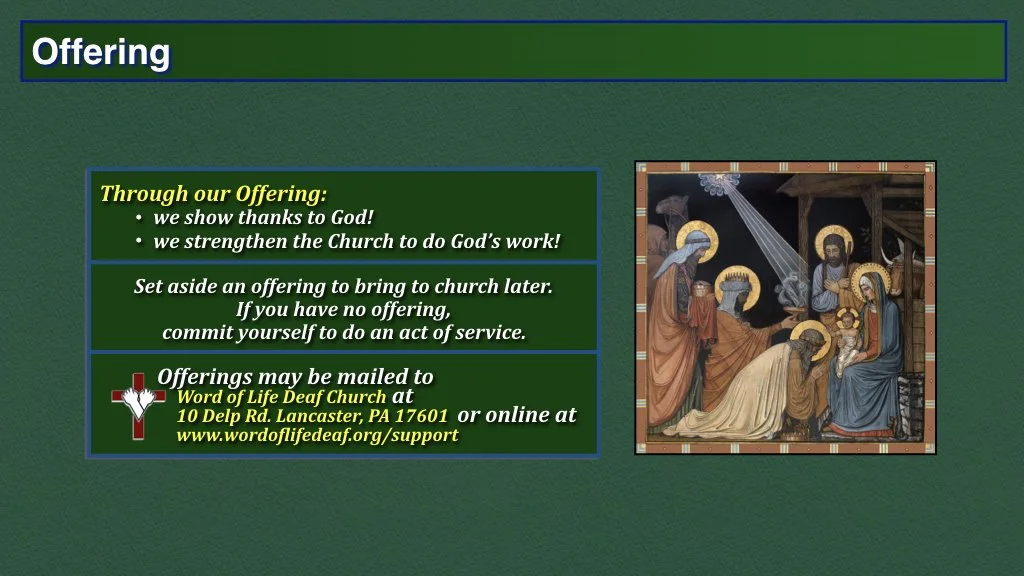 Offering

Through our Offering:
• we show thanks to God!
• we strengthen the Church to do God's work!

Set aside an offering to bring to church later.
If you have no offering,
commit yourself to do an act of service.

Offerings may be mailed to
Word of Life Deaf Church at
10 Delp Rd. Lancaster, PA 17601 or online at
www.wordoflifedeaf.org/support